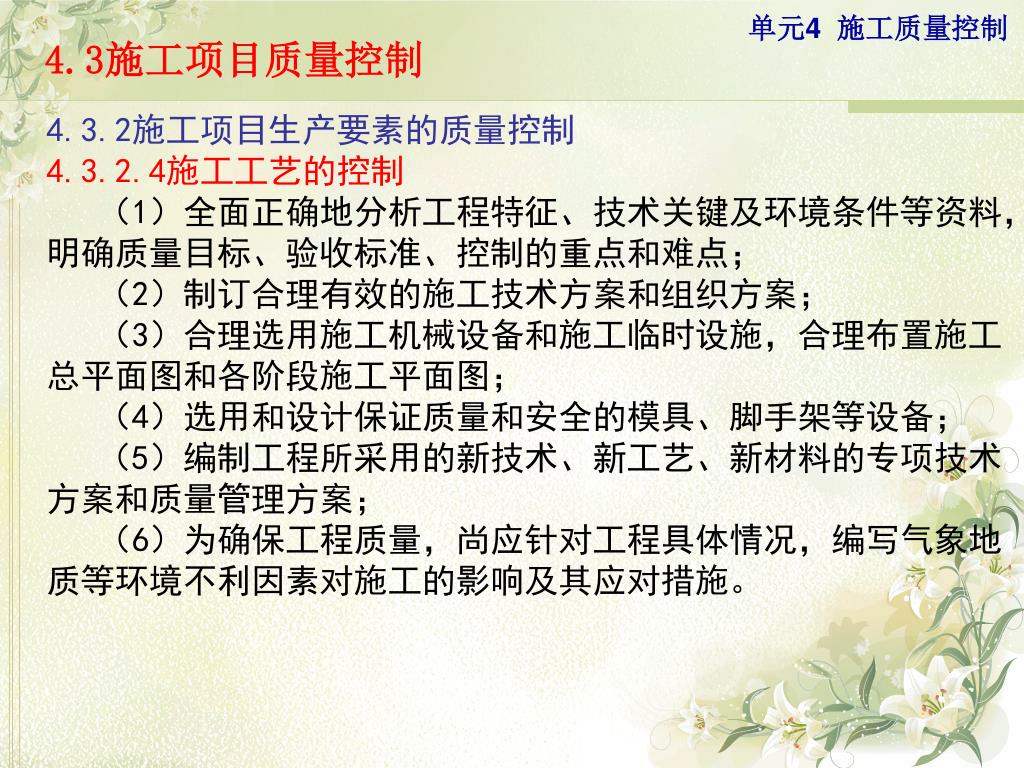 单元4 施工质量控制

4.3施工项目质量控制

4.3.2施工项目生产要素的质量控制

4.3.2.4施工工艺的控制

（1）全面正确地分析工程特征、技术关键及环境条件等资料，明确质量目标、验收标准、控制的重点和难点；

（2）制订合理有效的施工技术方案和组织方案；

（3）合理选用施工机械设备和施工临时设施，合理布置施工总平面图和各阶段施工平面图；

（4）选用和设计保证质量和安全的模具、脚手架等设备；

（5）编制工程所采用的新技术、新工艺、新材料的专项技术方案和质量管理方案；

（6）为确保工程质量，尚应针对工程具体情况，编写气象地质等环境不利因素对施工的影响及其应对措施。